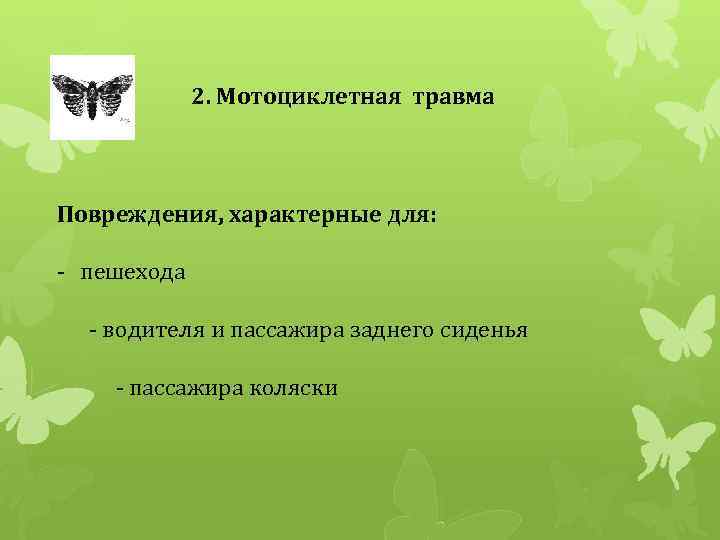 2. Мотоциклетная травма

Повреждения, характерные для:

- пешехода

- водителя и пассажира заднего сиденья

- пассажира коляски